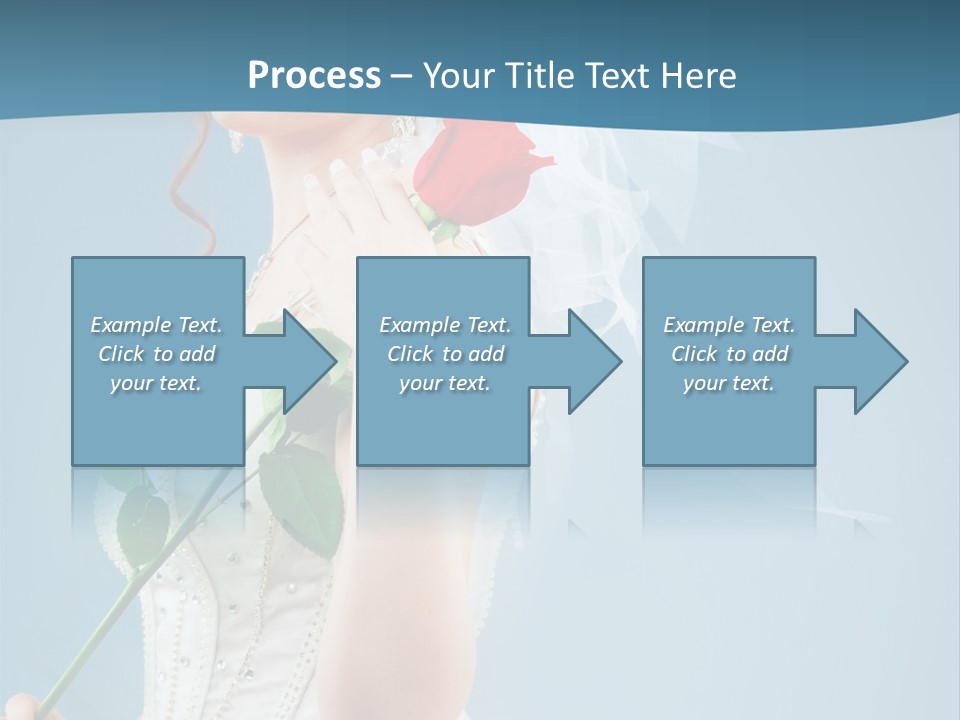 Process – Your Title Text Here

Example Text. Click to add your text.

Example Text. Click to add your text.

Example Text. Click to add your text.